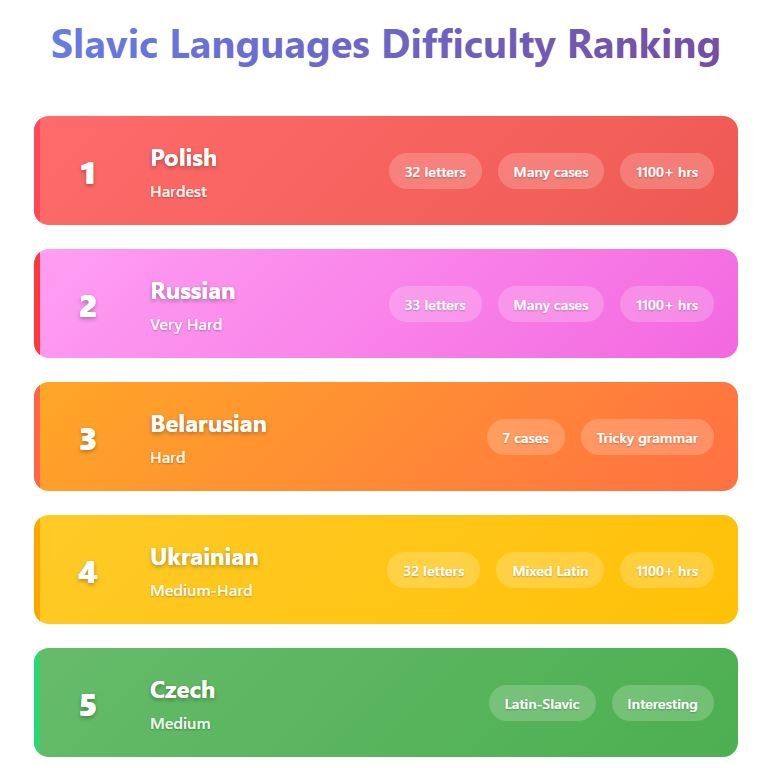 Slavic Languages Difficulty Ranking

1
Polish
Hardest
32 letters
Many cases
1100+ hrs

2
Russian
Very Hard
33 letters
Many cases
1100+ hrs

3
Belarusian
Hard
7 cases
Tricky grammar

4
Ukrainian
Medium-Hard
32 letters
Mixed Latin
1100+ hrs

5
Czech
Medium
Latin-Slavic
Interesting